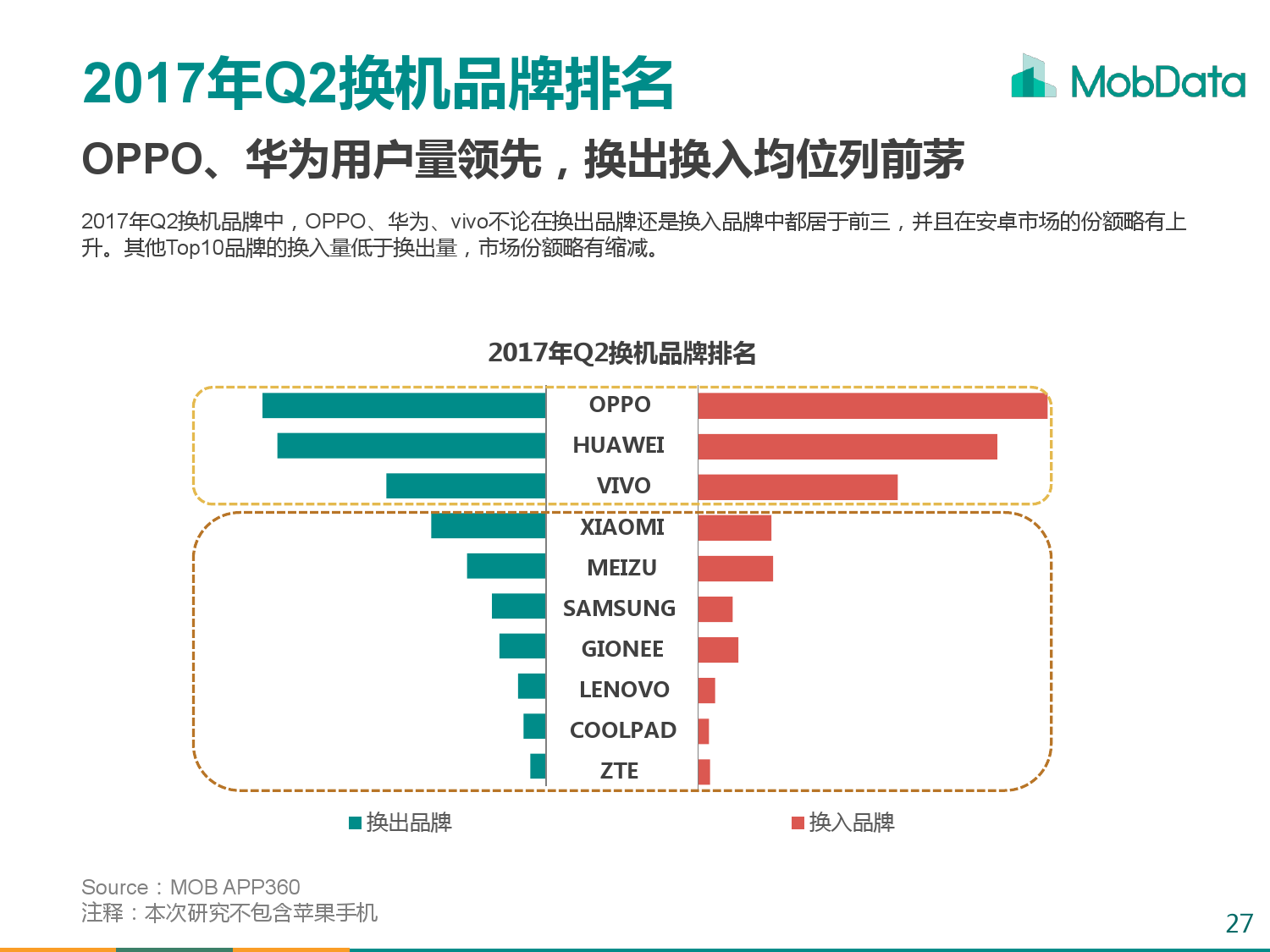 2017年Q2换机品牌排名

MobData

OPPO、华为用户量领先，换出换入均位列前茅

2017年Q2换机品牌中，OPPO、华为、vivo不论在换出品牌还是换入品牌中都居于前三，并且在安卓市场的份额略有上升。其他Top10品牌的换入量低于换出量，市场份额略有缩减。

2017年Q2换机品牌排名

OPPO
HUAWEI
VIVO
XIAOMI
MEIZU
SAMSUNG
GIONEE
LENOVO
COOLPAD
ZTE

换出品牌 换入品牌

Source：MOB APP360
注释：本次研究不包含苹果手机

27